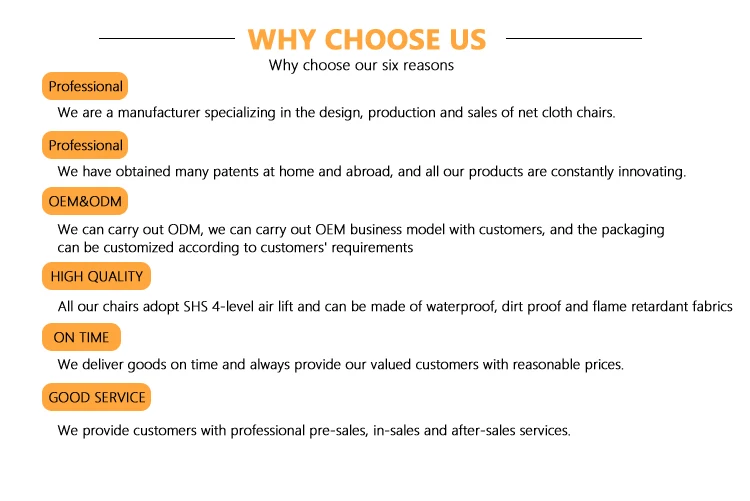 WHY CHOOSE US

Why choose our six reasons

Professional

We are a manufacturer specializing in the design, production and sales of net cloth chairs.

Professional

We have obtained many patents at home and abroad, and all our products are constantly innovating.

OEM&ODM

We can carry out ODM, we can carry out OEM business model with customers, and the packaging can be customized according to customers' requirements

HIGH QUALITY

All our chairs adopt SHS 4-level air lift and can be made of waterproof, dirt proof and flame retardant fabrics

ON TIME

We deliver goods on time and always provide our valued customers with reasonable prices.

GOOD SERVICE

We provide customers with professional pre-sales, in-sales and after-sales services.